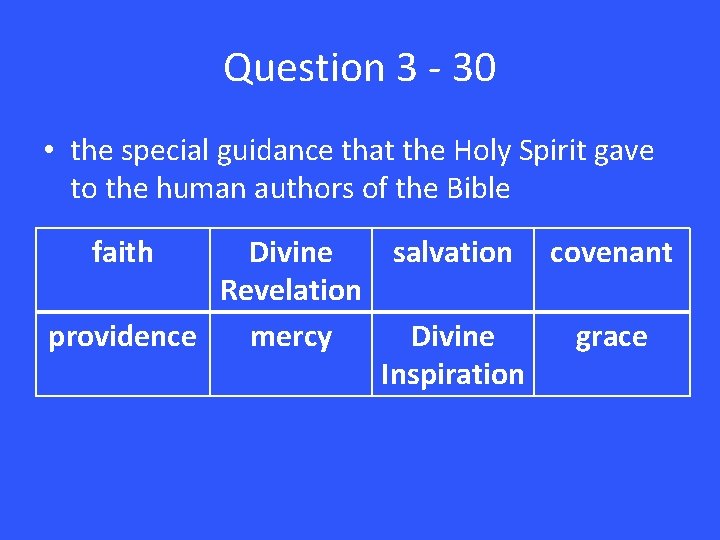 Question 3 - 30

• the special guidance that the Holy Spirit gave to the human authors of the Bible

| faith | Divine Revelation | salvation | covenant |
|---|---|---|---|
| providence | mercy | Divine Inspiration | grace |